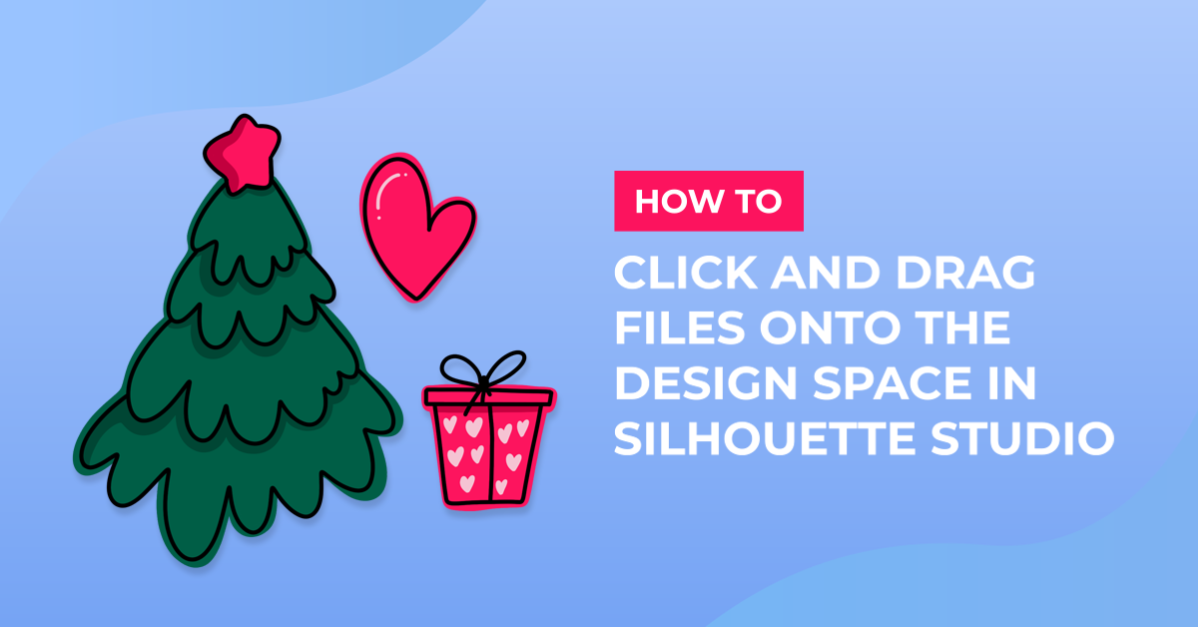 HOW TO

CLICK AND DRAG FILES ONTO THE DESIGN SPACE IN SILHOUETTE STUDIO